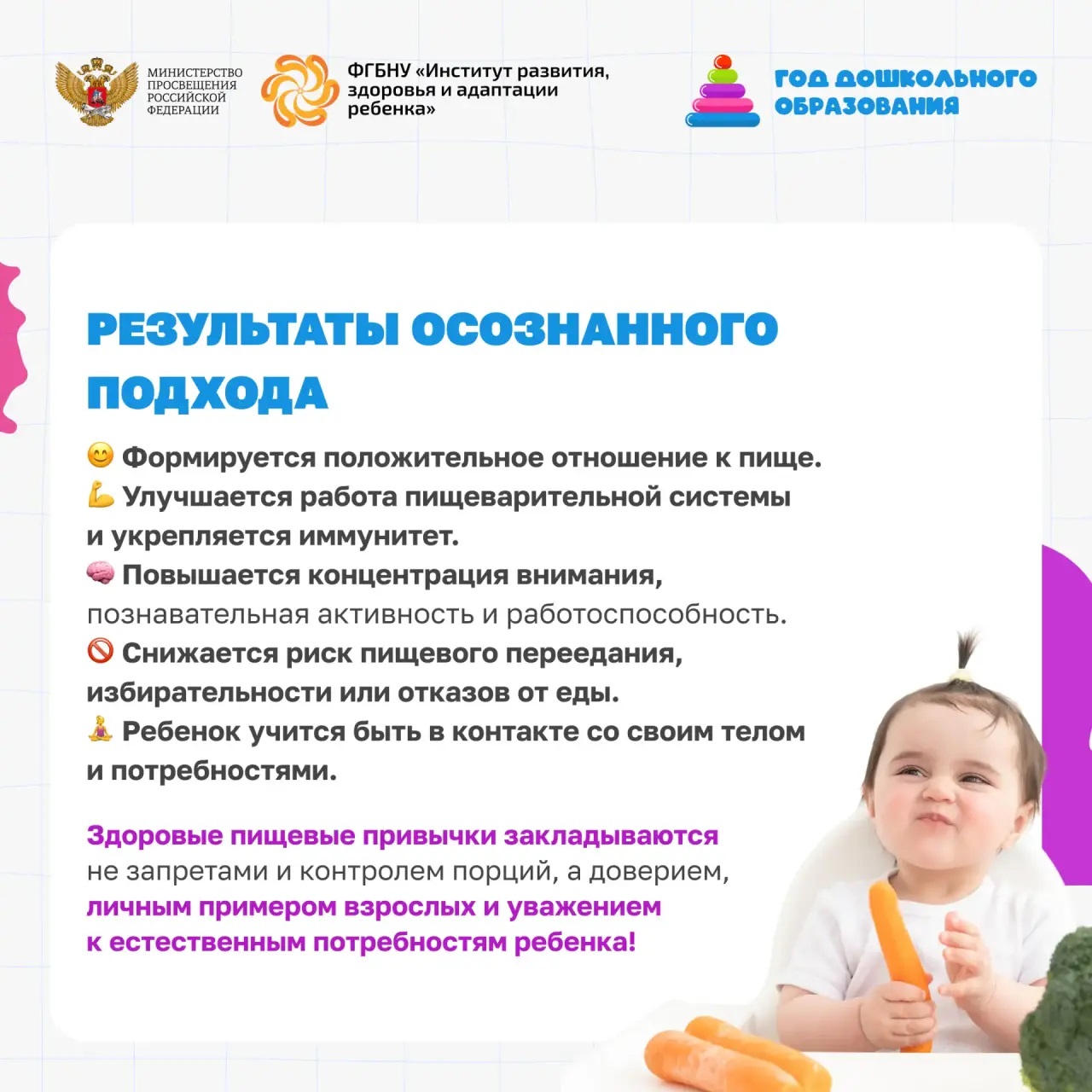 МИНИСТЕРСТВО ПРОСВЕЩЕНИЯ РОССИЙСКОЙ ФЕДЕРАЦИИ

ФГБНУ «Институт развития, здоровья и адаптации ребенка»

ГОД ДОШКОЛЬНОГО ОБРАЗОВАНИЯ

РЕЗУЛЬТАТЫ ОСОЗНАННОГО ПОДХОДА

😊 Формируется положительное отношение к пище.
💪 Улучшается работа пищеварительной системы и укрепляется иммунитет.
🧠 Повышается концентрация внимания, познавательная активность и работоспособность.
🚫 Снижается риск пищевого переедания, избирательности или отказов от еды.
🧘 Ребенок учится быть в контакте со своим телом и потребностями.

Здоровые пищевые привычки закладываются не запретами и контролем порций, а доверием, личным примером взрослых и уважением к естественным потребностям ребенка!